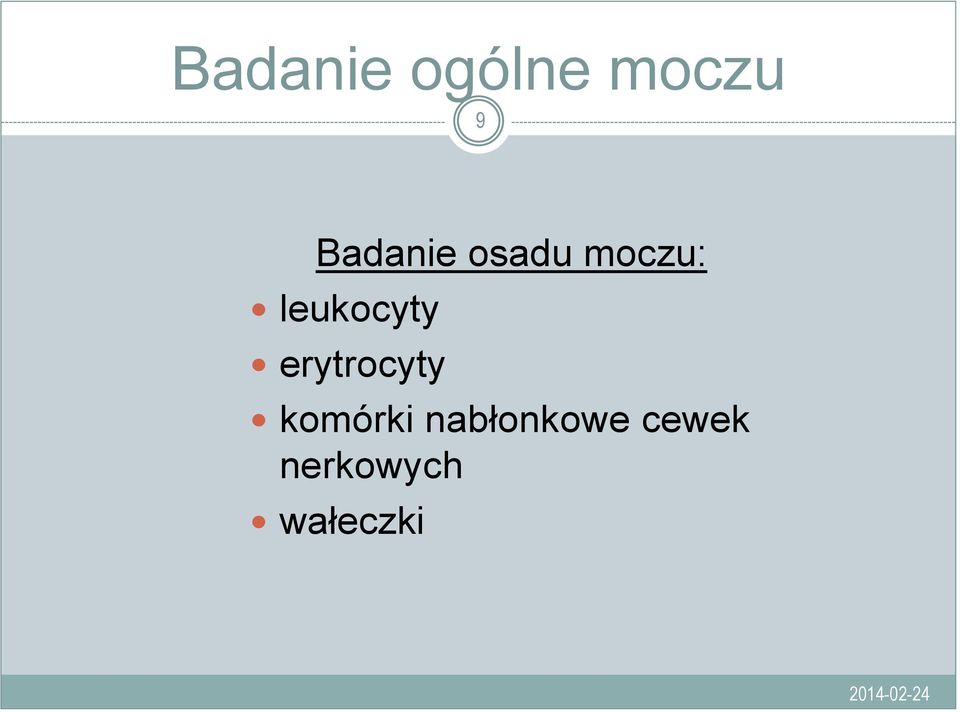 Badanie ogólne moczu

9

Badanie osadu moczu:

- leukocyty
- erytrocyty
- komórki nabłonkowe cewek nerkowych
- wałeczki

2014-02-24